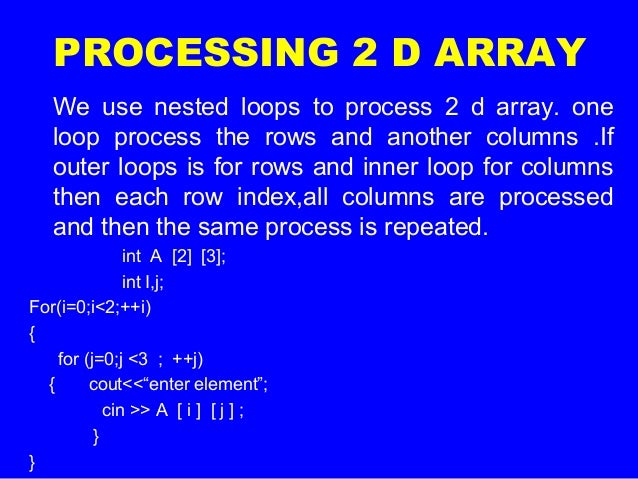 PROCESSING 2 D ARRAY

We use nested loops to process 2 d array. one loop process the rows and another columns .If outer loops is for rows and inner loop for columns then each row index,all columns are processed and then the same process is repeated.

int A [2] [3];
int I,j;
For(i=0;i<2;++i)
{
for (j=0;j <3 ; ++j)
{ cout<<“enter element”;
cin >> A [ i ] [ j ] ;
}
}